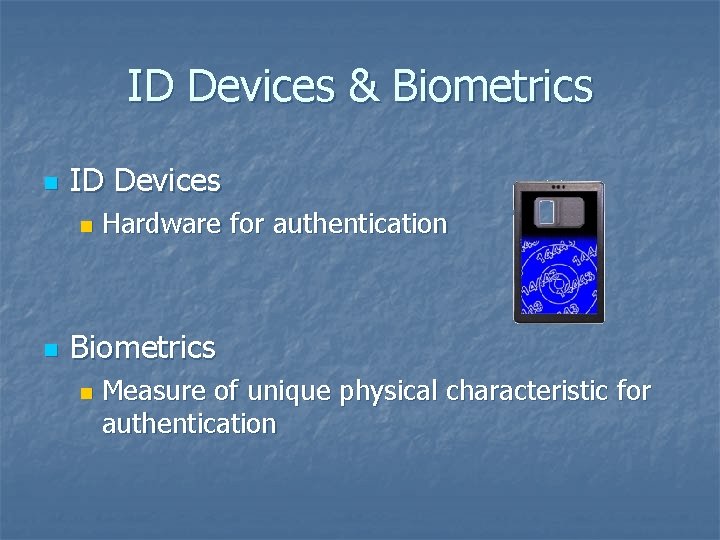 ID Devices & Biometrics

ID Devices

Hardware for authentication

Biometrics

Measure of unique physical characteristic for authentication